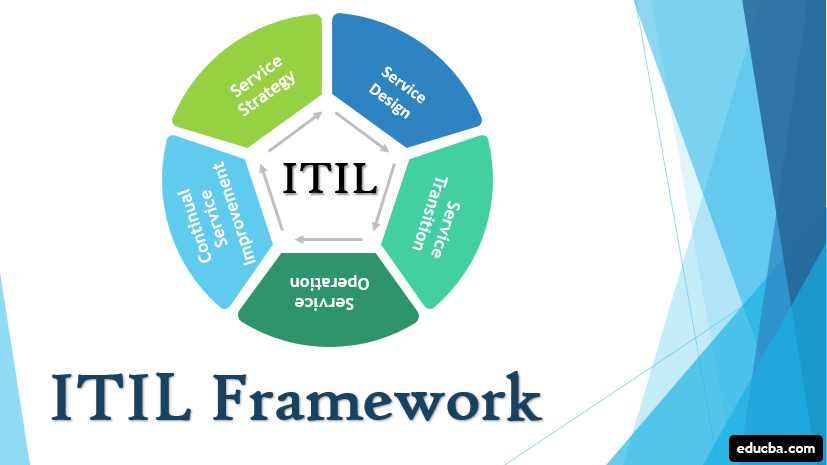 Service Strategy

Service Design

Service Transition

Service Operation

Continual Service Improvement

ITIL

ITIL Framework

educba.com